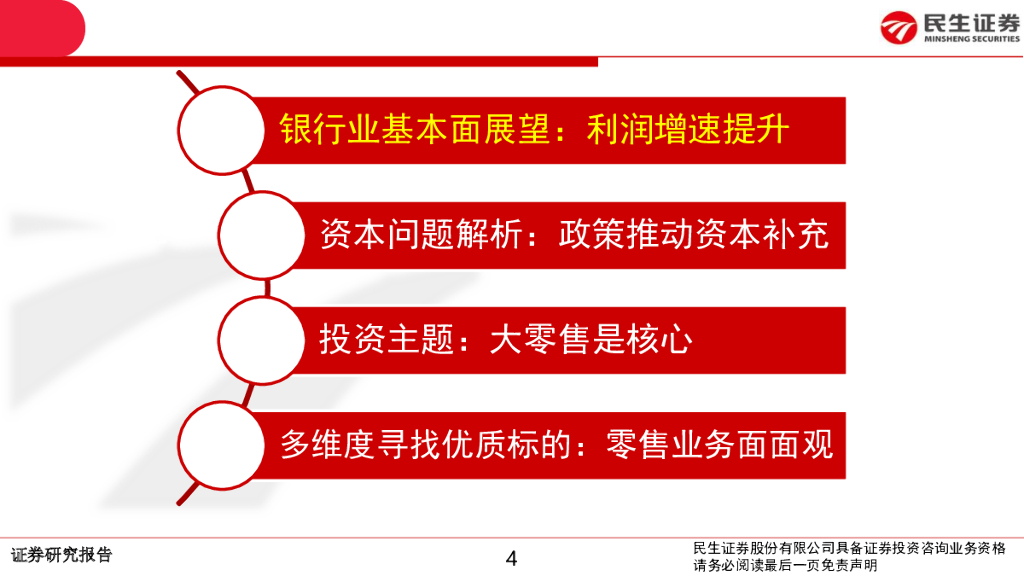 民生证券
MINSHENG SECURITIES

银行业基本面展望：利润增速提升

资本问题解析：政策推动资本补充

投资主题：大零售是核心

多维度寻找优质标的：零售业务面面观

证券研究报告

4

民生证券股份有限公司具备证券投资咨询业务资格
请务必阅读最后一页免责声明